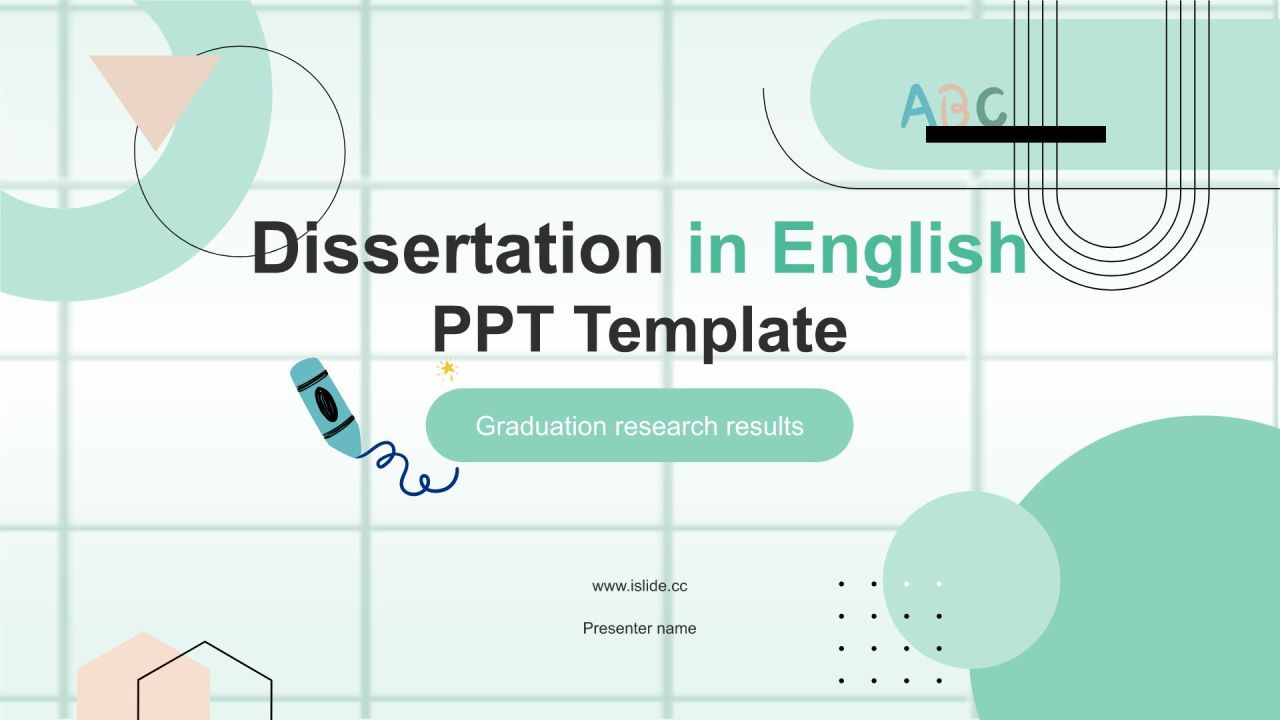 ABC

Dissertation in English PPT Template

Graduation research results

www.islide.cc

Presenter name